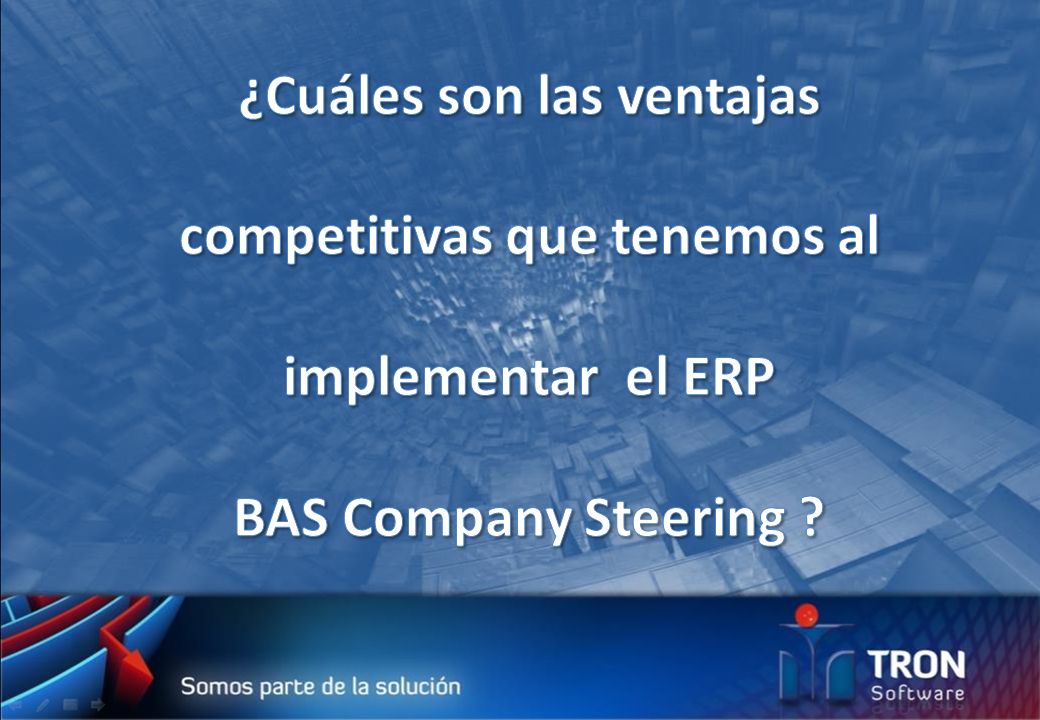 ¿Cuáles son las ventajas competitivas que tenemos al implementar el ERP BAS Company Steering ?

Somos parte de la solución

TRON Software